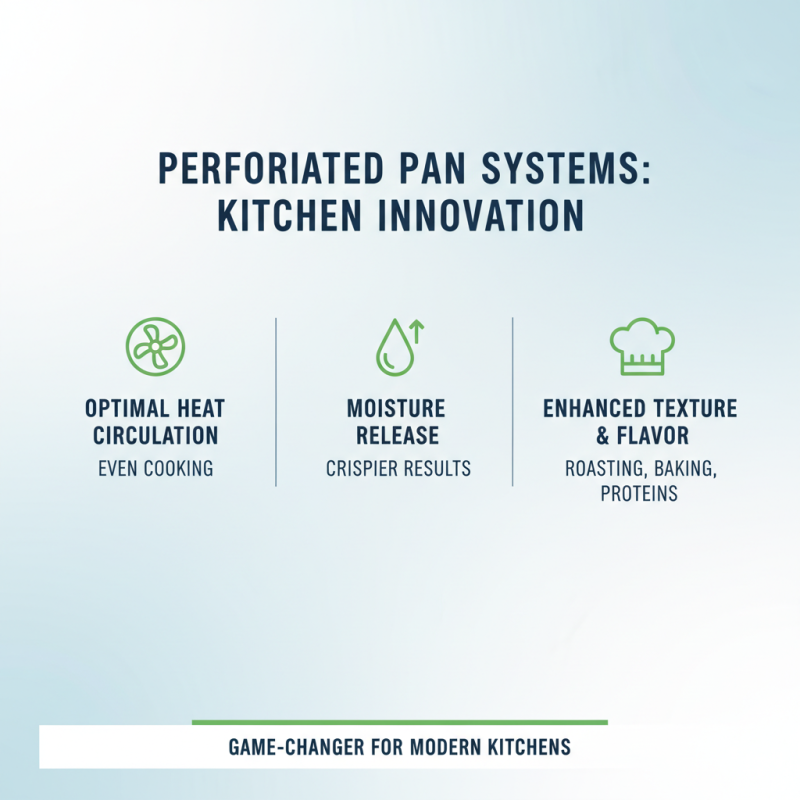 PERFORIATED PAN SYSTEMS: KITCHEN INNOVATION

OPTIMAL HEAT CIRCULATION
EVEN COOKING

MOISTURE RELEASE
CRISPIER RESULTS

ENHANCED TEXTURE & FLAVOR
ROASTING, BAKING, PROTEINS

GAME-CHANGER FOR MODERN KITCHENS